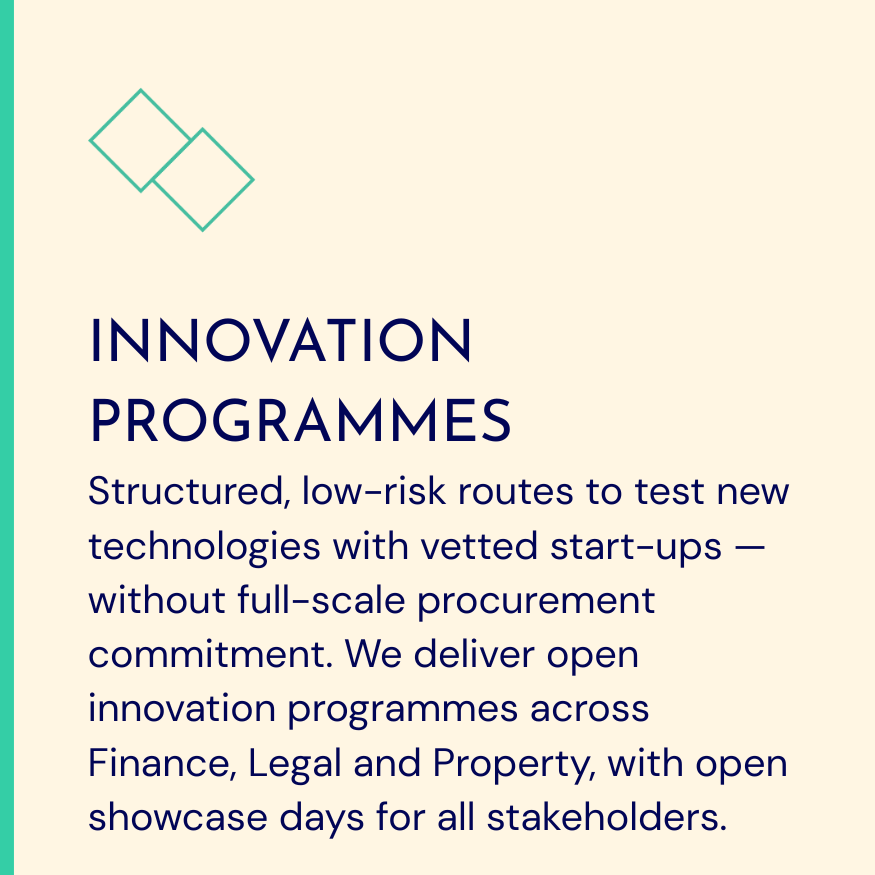 INNOVATION PROGRAMMES

Structured, low-risk routes to test new technologies with vetted start-ups — without full-scale procurement commitment. We deliver open innovation programmes across Finance, Legal and Property, with open showcase days for all stakeholders.